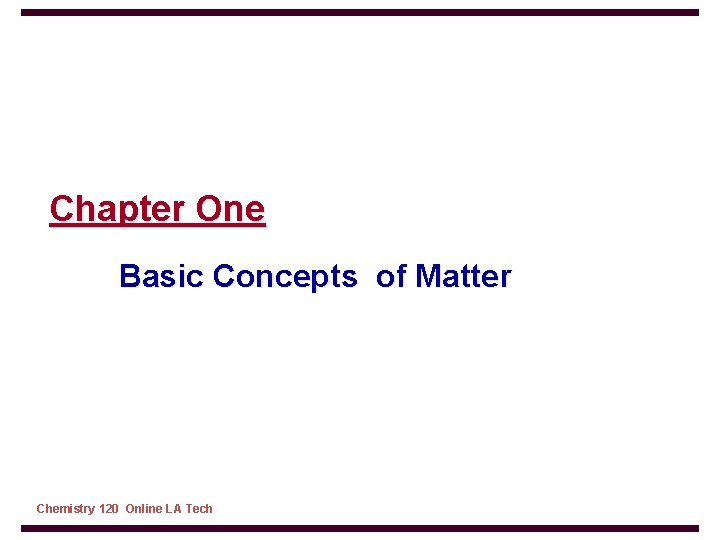 Chapter One

Basic Concepts of Matter

Chemistry 120 Online LA Tech